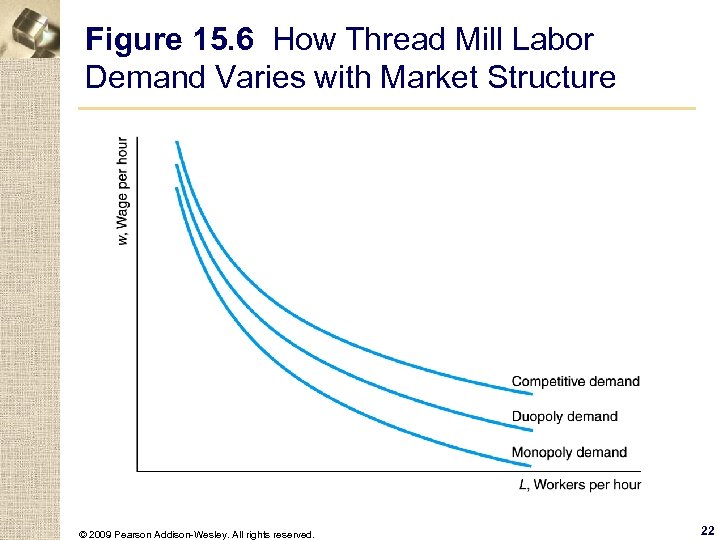 Figure 15.6 How Thread Mill Labor Demand Varies with Market Structure

w, Wage per hour

Competitive demand

Duopoly demand

Monopoly demand

L, Workers per hour

© 2009 Pearson Addison-Wesley. All rights reserved.

22